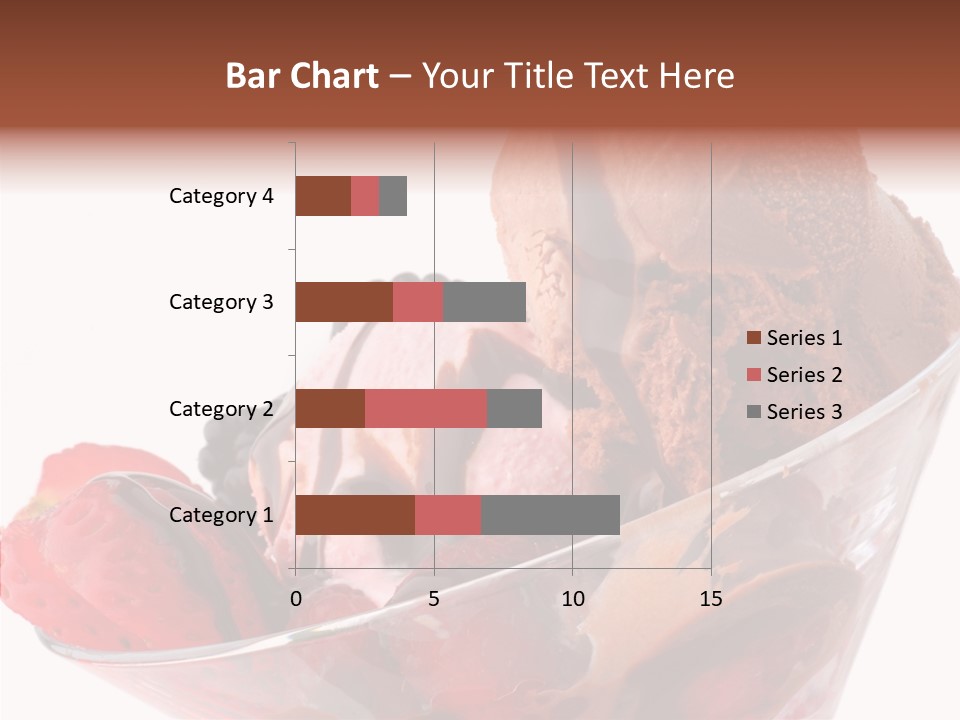 Bar Chart – Your Title Text Here

Category 4
Category 3
Category 2
Category 1

0
5
10
15

Series 1
Series 2
Series 3